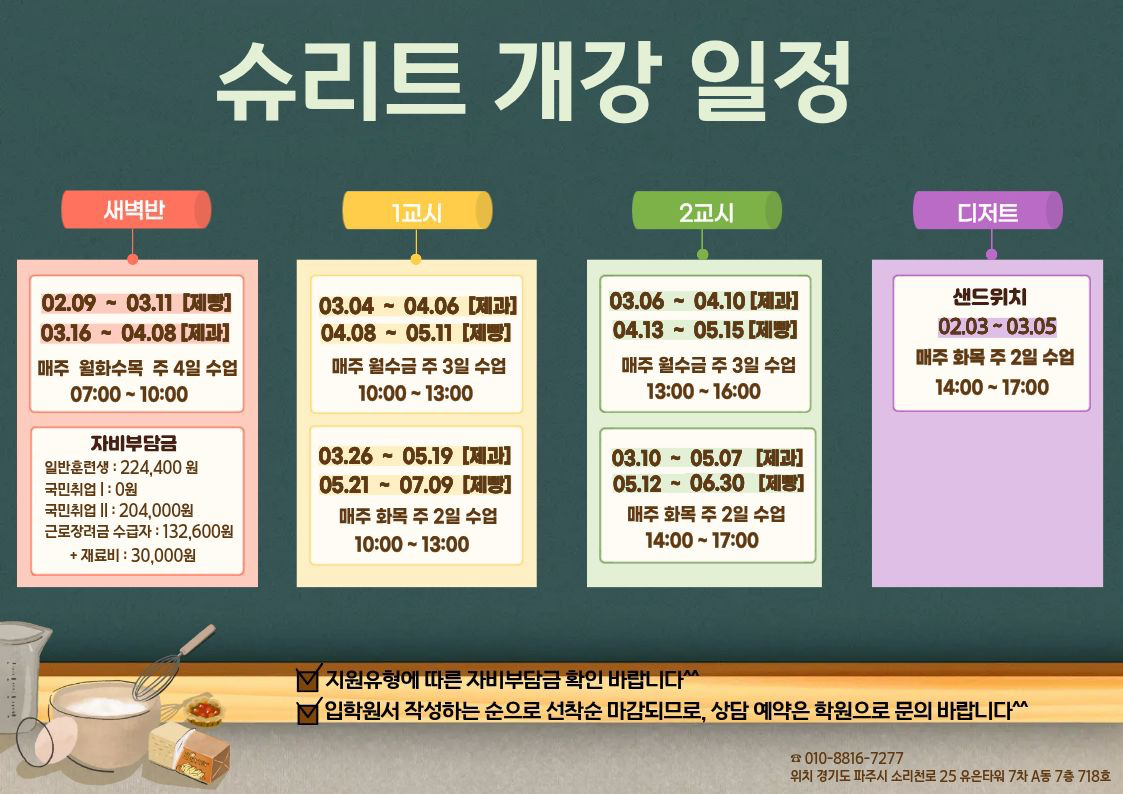 슈리트 개강 일정

새벽반

02.09 ~ 03.11 [제빵]
03.16 ~ 04.08 [제과]
매주 월화수목 주 4일 수업
07:00 ~ 10:00

자비부담금
일반훈련생 : 224,400 원
국민취업 I : 0원
국민취업 II : 204,000원
근로장려금 수급자 : 132,600원
+ 재료비 : 30,000원

1교시

03.04 ~ 04.06 [제과]
04.08 ~ 05.11 [제빵]
매주 월수금 주 3일 수업
10:00 ~ 13:00

03.26 ~ 05.19 [제과]
05.21 ~ 07.09 [제빵]
매주 화목 주 2일 수업
10:00 ~ 13:00

2교시

03.06 ~ 04.10 [제과]
04.13 ~ 05.15 [제빵]
매주 월수금 주 3일 수업
13:00 ~ 16:00

03.10 ~ 05.07 [제과]
05.12 ~ 06.30 [제빵]
매주 화목 주 2일 수업
14:00 ~ 17:00

디저트

샌드위치
02.03 ~ 03.05
매주 화목 주 2일 수업
14:00 ~ 17:00

지원유형에 따른 자비부담금 확인 바랍니다^^
입학원서 작성하는 순으로 선착순 마감되므로, 상담 예약은 학원으로 문의 바랍니다^^

☎ 010-8816-7277
위치 경기도 파주시 소리천로 25 유은타워 7차 A동 7층 718호